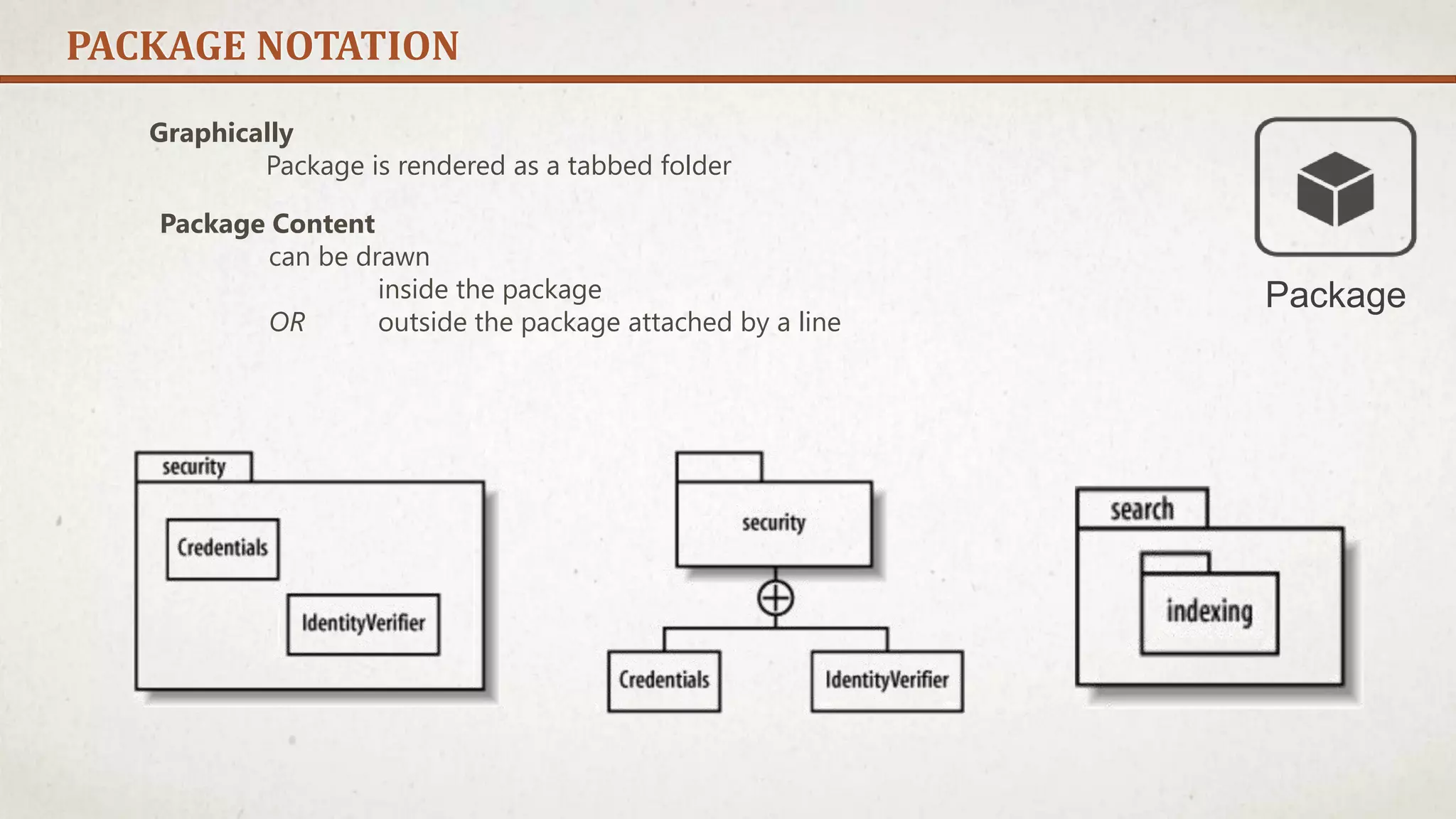 PACKAGE NOTATION

Graphically
Package is rendered as a tabbed folder

Package Content
can be drawn
inside the package
OR outside the package attached by a line

Package

security
Credentials
IdentityVerifier

security
Credentials
IdentityVerifier

search
indexing